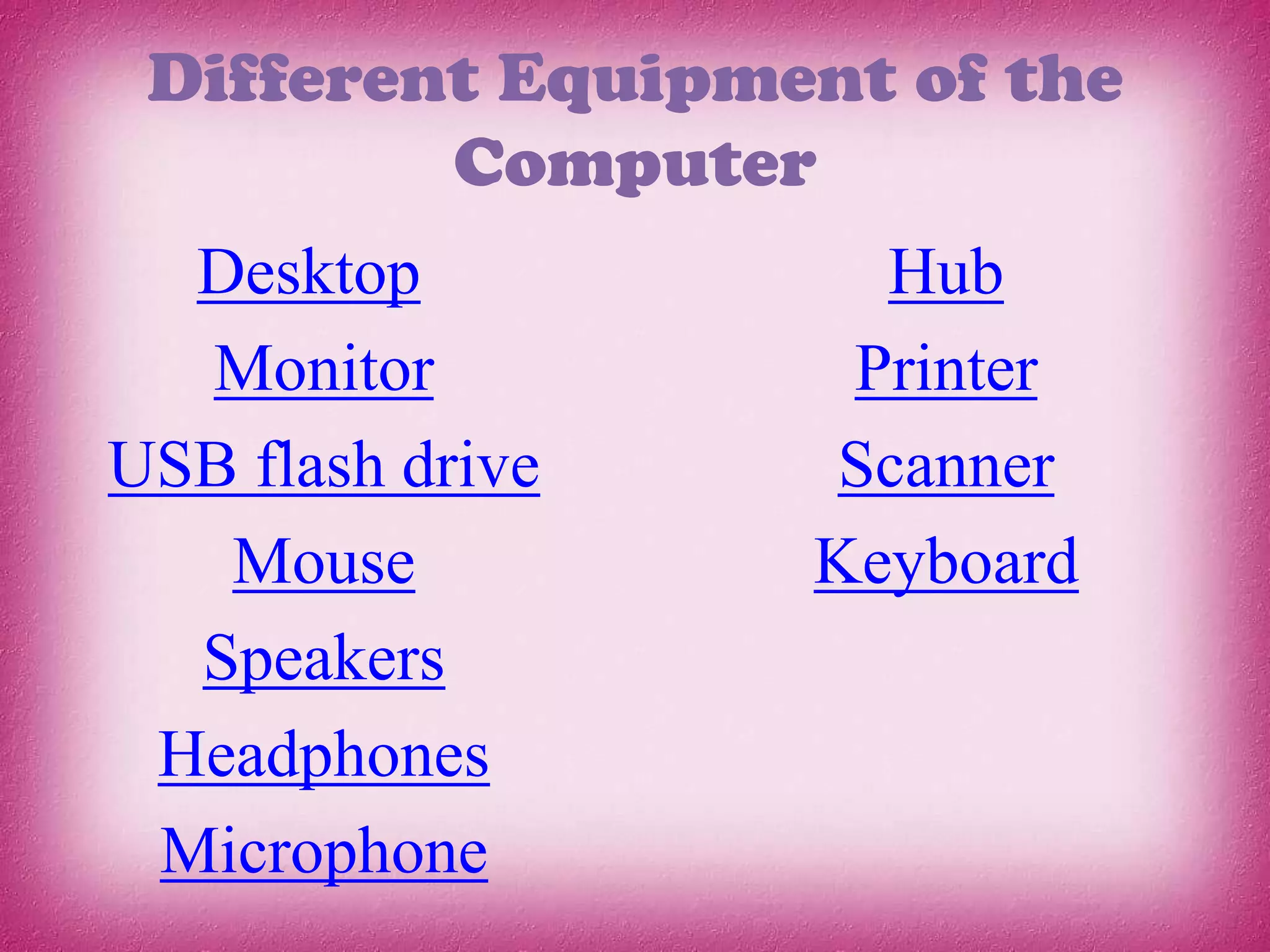 Different Equipment of the Computer

Desktop
Monitor
USB flash drive
Mouse
Speakers
Headphones
Microphone

Hub
Printer
Scanner
Keyboard